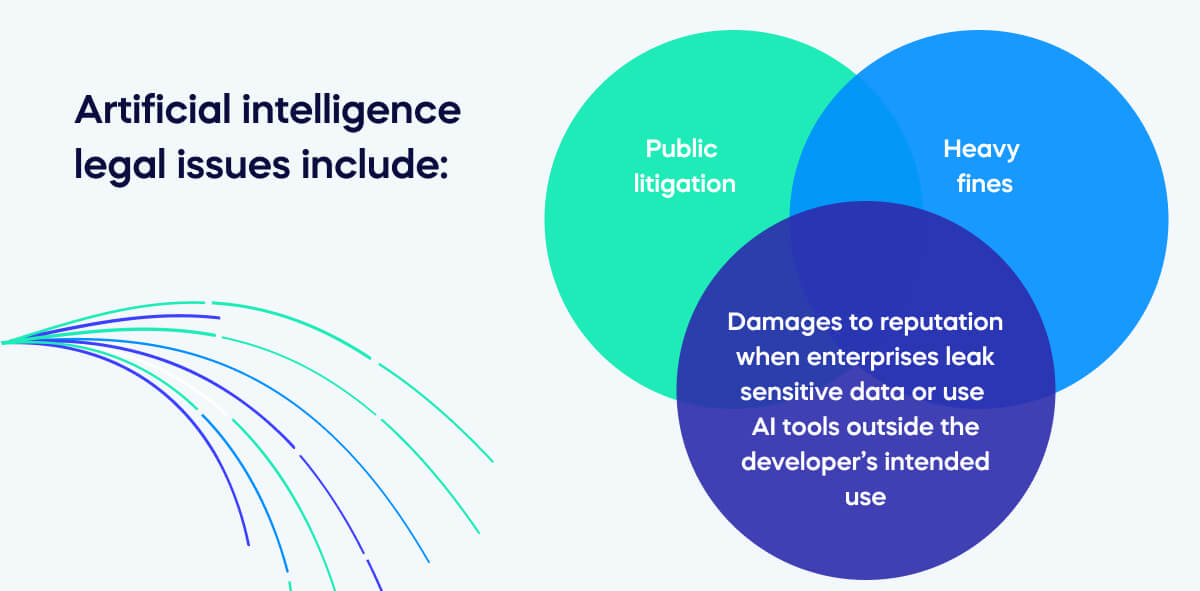 Artificial intelligence legal issues include:

Public litigation

Heavy fines

Damages to reputation when enterprises leak sensitive data or use AI tools outside the developer's intended use